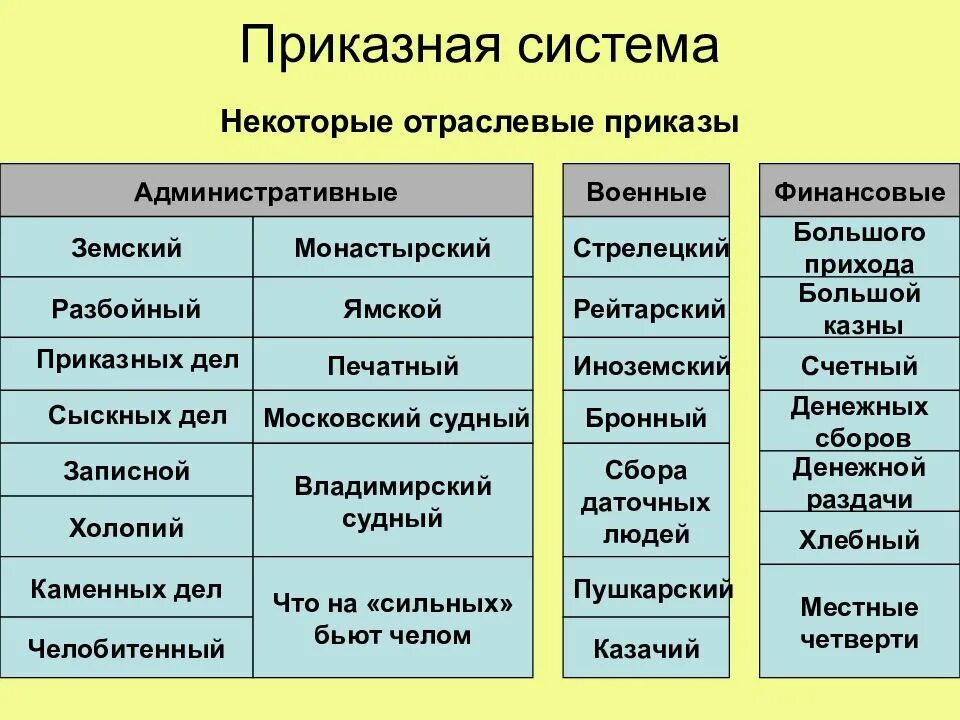 Приказная система

Некоторые отраслевые приказы

| Административные | |
|---|---|
| Земский | Монастырский |
| Разбойный | Ямской |
| Приказных дел | Печатный |
| Сыскных дел | Московский судный |
| Записной | Владимирский судный |
| Холопий | |
| Каменных дел | Что на «сильных» бьют челом |
| Челобитенный | |

| Военные |
|---|
| Стрелецкий |
| Рейтарский |
| Иноземский |
| Бронный |
| Сбора даточных людей |
| Пушкарский |
| Казачий |

| Финансовые |
|---|
| Большого прихода |
| Большой казны |
| Счетный |
| Денежных сборов |
| Денежной раздачи |
| Хлебный |
| Местные четверти |